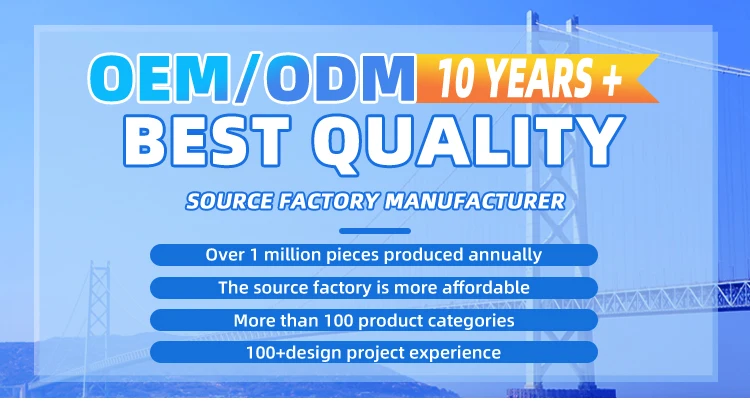 OEM/ODM 10 YEARS +
BEST QUALITY

SOURCE FACTORY MANUFACTURER

Over 1 million pieces produced annually

The source factory is more affordable

More than 100 product categories

100+design project experience